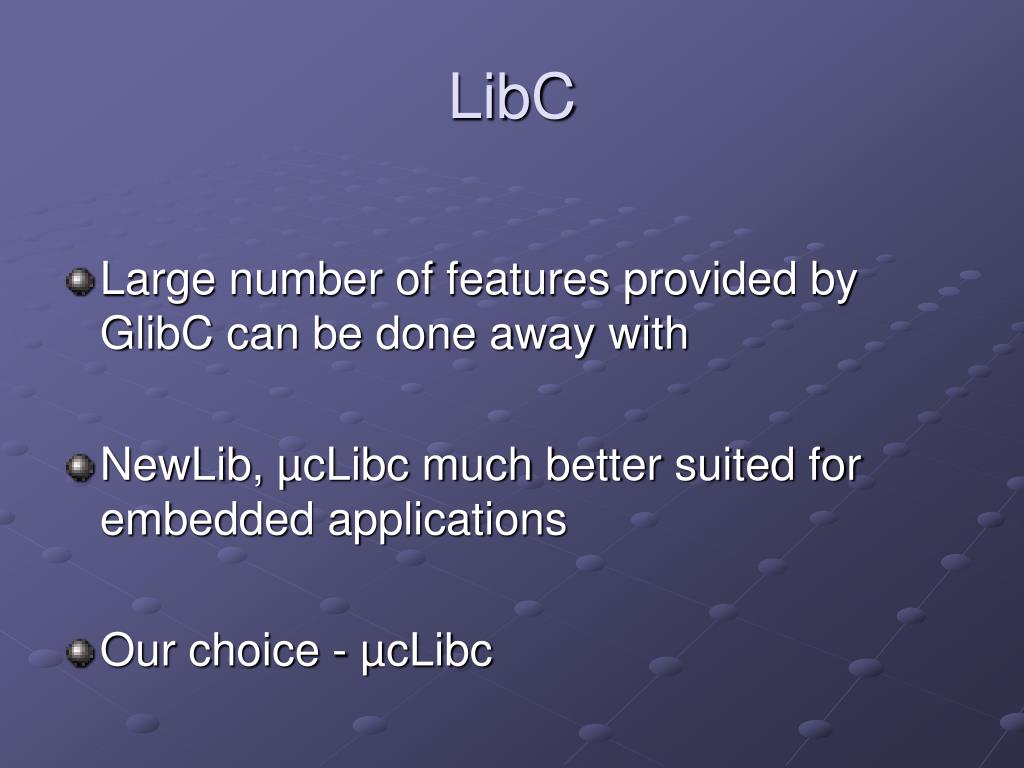 LibC

Large number of features provided by GlibC can be done away with

NewLib, µcLibc much better suited for embedded applications

Our choice - µcLibc